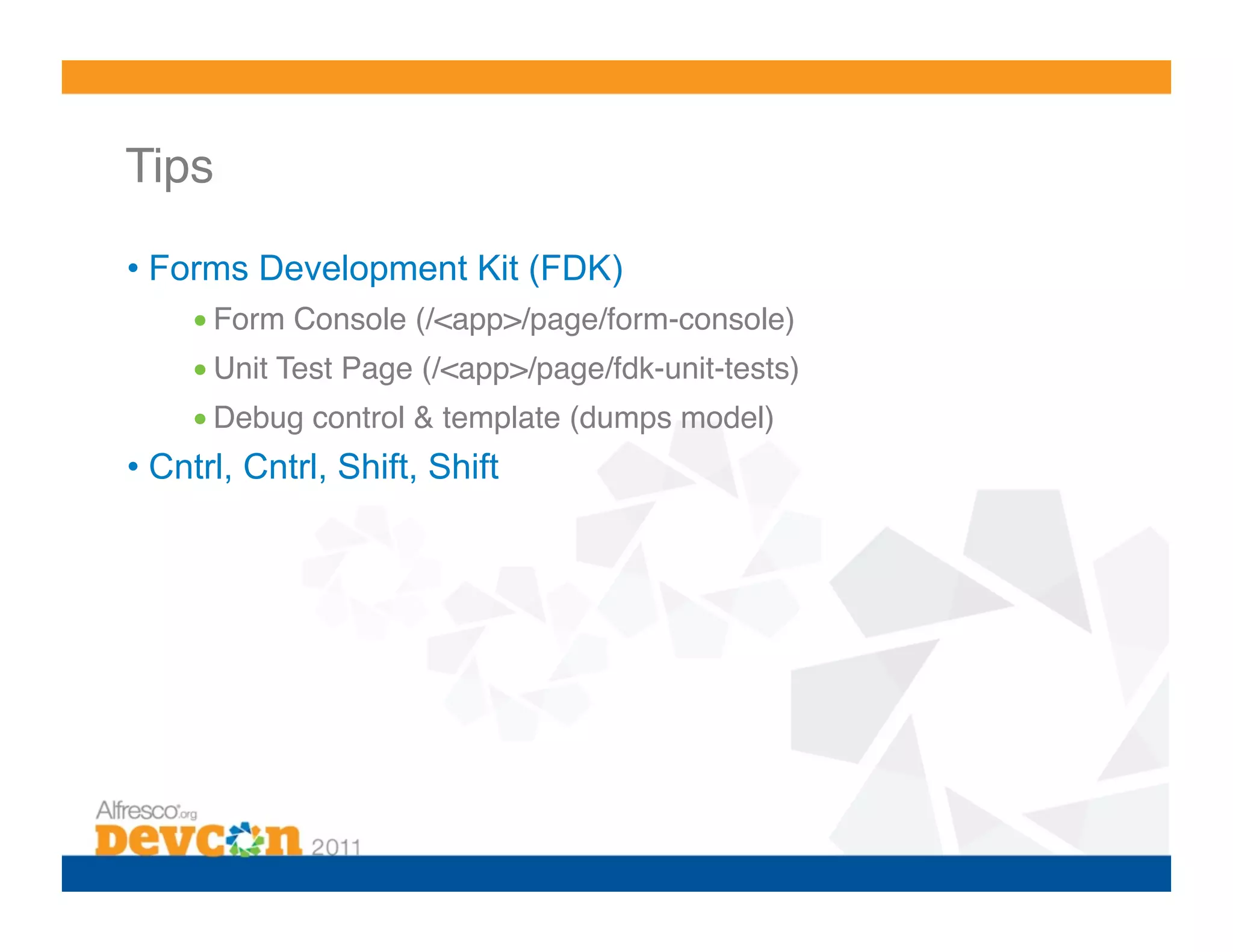 Tips

• Forms Development Kit (FDK)

• Form Console (/<app>/page/form-console)

• Unit Test Page (/<app>/page/fdk-unit-tests)

• Debug control & template (dumps model)

• Cntrl, Cntrl, Shift, Shift

Alfresco.org
Devcon 2011